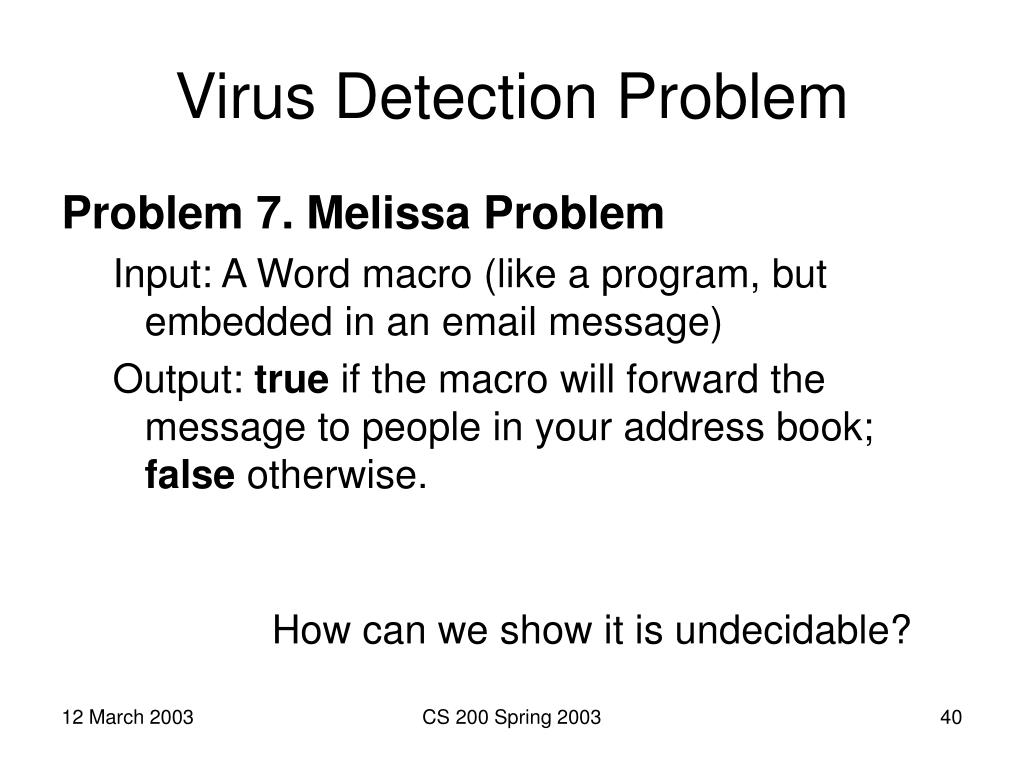 Virus Detection Problem

Problem 7. Melissa Problem

Input: A Word macro (like a program, but embedded in an email message)

Output: true if the macro will forward the message to people in your address book; false otherwise.

How can we show it is undecidable?

12 March 2003

CS 200 Spring 2003

40